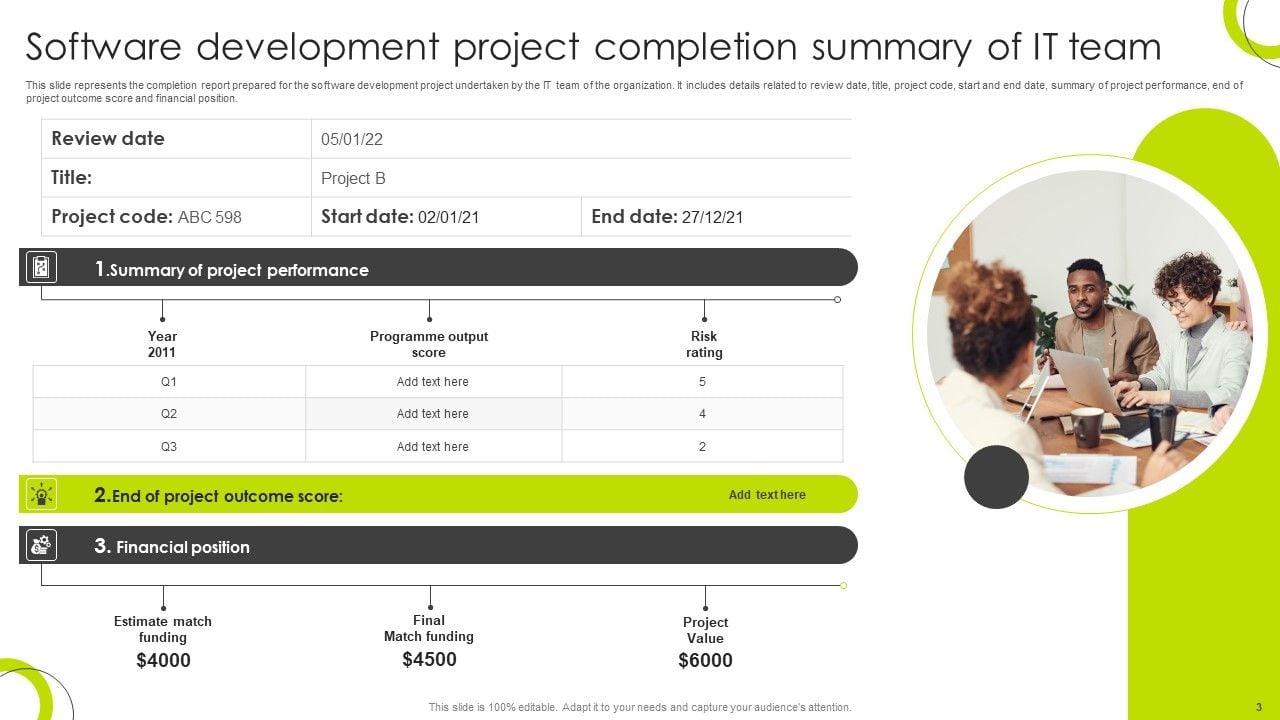 Software development project completion summary of IT team

This slide represents the completion report prepared for the software development project undertaken by the IT team of the organization. It includes details related to review date, title, project code, start and end date, summary of project performance, end of project outcome score and financial position.

| Review date | 05/01/22 | |
|---|---|---|
| Title: | Project B | |
| Project code: ABC 598 | Start date: 02/01/21 | End date: 27/12/21 |

1.Summary of project performance

| Year 2011 | Programme output score | Risk rating |
|---|---|---|
| Q1 | Add text here | 5 |
| Q2 | Add text here | 4 |
| Q3 | Add text here | 2 |

2.End of project outcome score: Add text here

3. Financial position

Estimate match funding
$4000

Final Match funding
$4500

Project Value
$6000

This slide is 100% editable. Adapt it to your needs and capture your audience's attention.

3